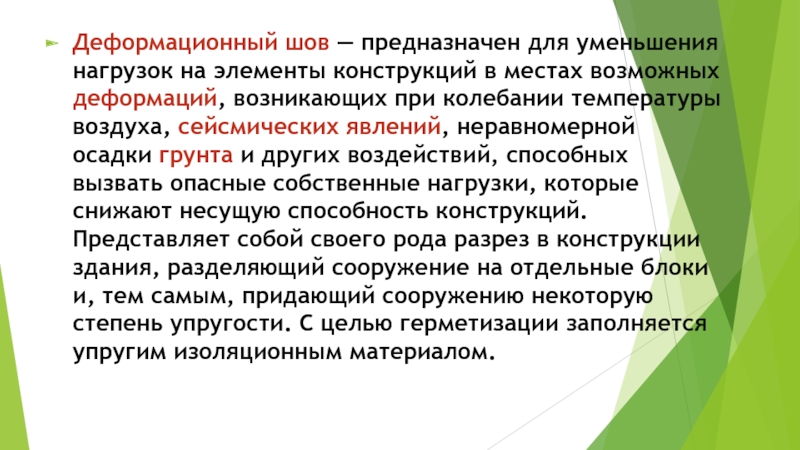 Деформационный шов — предназначен для уменьшения нагрузок на элементы конструкций в местах возможных деформаций, возникающих при колебании температуры воздуха, сейсмических явлений, неравномерной осадки грунта и других воздействий, способных вызвать опасные собственные нагрузки, которые снижают несущую способность конструкций. Представляет собой своего рода разрез в конструкции здания, разделяющий сооружение на отдельные блоки и, тем самым, придающий сооружению некоторую степень упругости. С целью герметизации заполняется упругим изоляционным материалом.